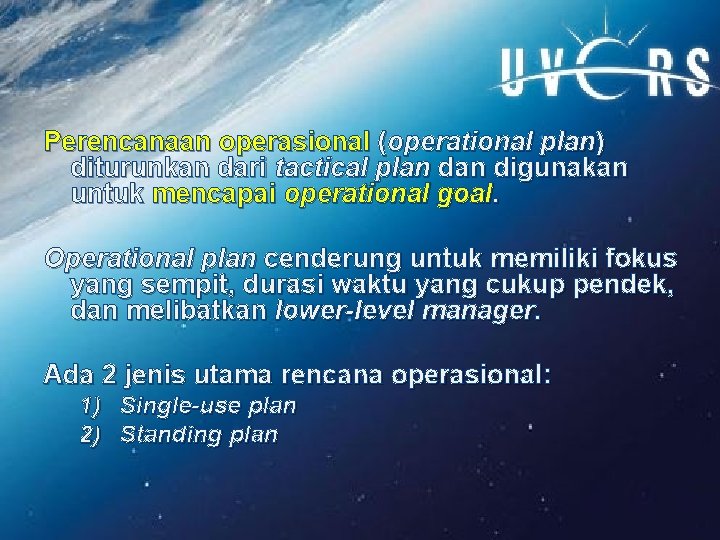 UVERS

Perencanaan operasional (operational plan) diturunkan dari tactical plan dan digunakan untuk mencapai operational goal.

Operational plan cenderung untuk memiliki fokus yang sempit, durasi waktu yang cukup pendek, dan melibatkan lower-level manager.

Ada 2 jenis utama rencana operasional:
1) Single-use plan
2) Standing plan